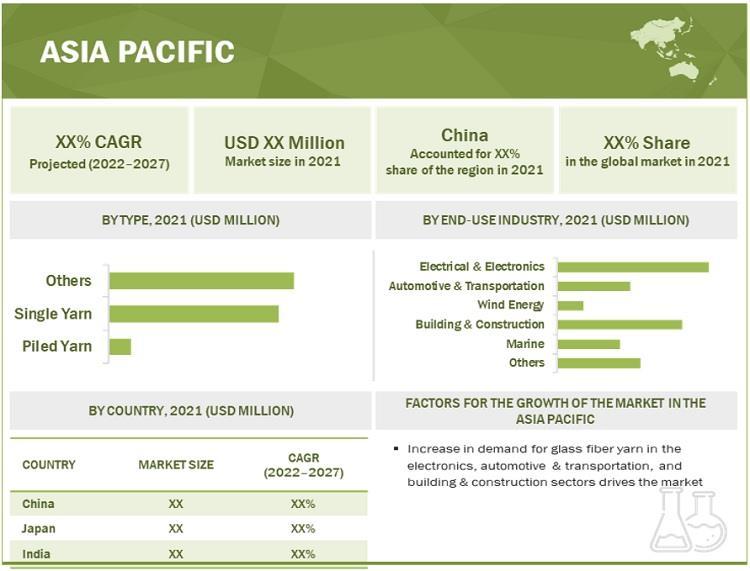 ASIA PACIFIC

XX% CAGR
Projected (2022–2027)

USD XX Million
Market size in 2021

China
Accounted for XX% share of the region in 2021

XX% Share
in the global market in 2021

BY TYPE, 2021 (USD MILLION)

Others
Single Yarn
Piled Yarn

BY END-USE INDUSTRY, 2021 (USD MILLION)

Electrical & Electronics
Automotive & Transportation
Wind Energy
Building & Construction
Marine
Others

BY COUNTRY, 2021 (USD MILLION)

| COUNTRY | MARKET SIZE | CAGR (2022–2027) |
|---|---|---|
| China | XX | XX% |
| Japan | XX | XX% |
| India | XX | XX% |

FACTORS FOR THE GROWTH OF THE MARKET IN THE ASIA PACIFIC

▪ Increase in demand for glass fiber yarn in the electronics, automotive & transportation, and building & construction sectors drives the market